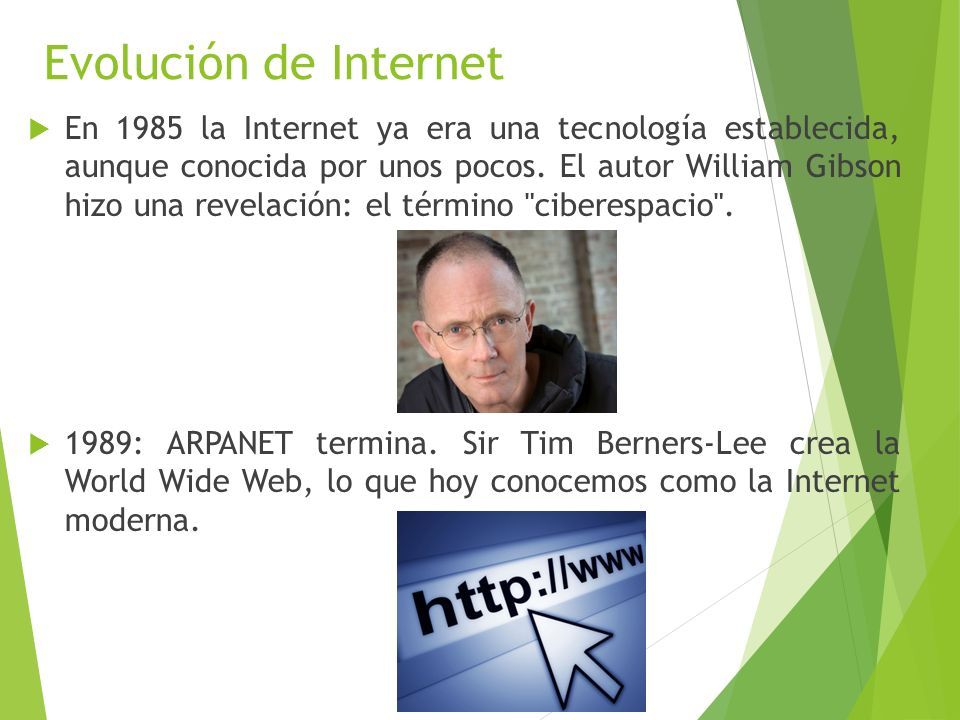 Evolución de Internet

En 1985 la Internet ya era una tecnología establecida, aunque conocida por unos pocos. El autor William Gibson hizo una revelación: el término "ciberespacio".

1989: ARPANET termina. Sir Tim Berners-Lee crea la World Wide Web, lo que hoy conocemos como la Internet moderna.

http://www